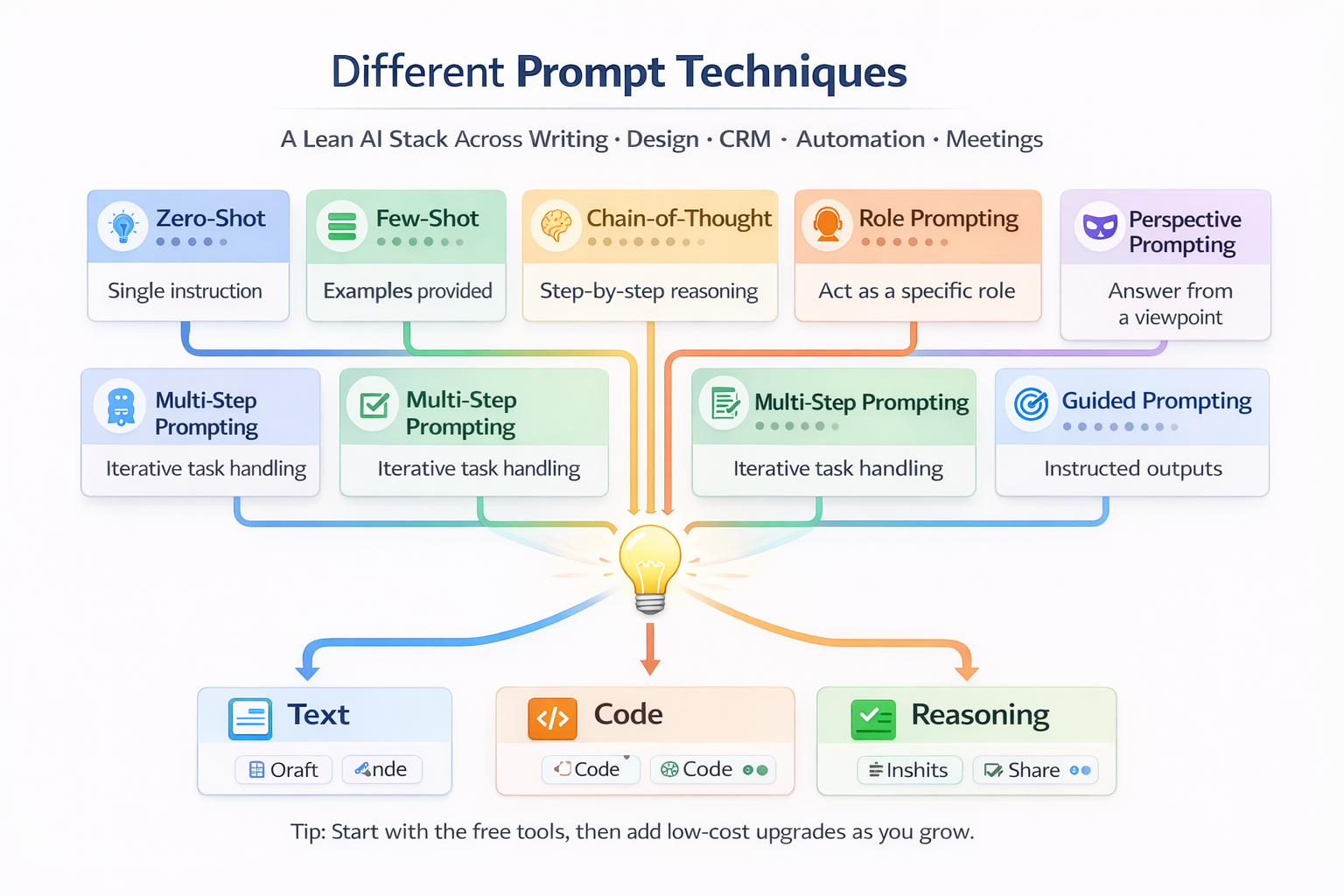 Different Prompt Techniques

A Lean AI Stack Across Writing · Design · CRM · Automation · Meetings

Zero-Shot
Single instruction

Few-Shot
Examples provided

Chain-of-Thought
Step-by-step reasoning

Role Prompting
Act as a specific role

Perspective Prompting
Answer from a viewpoint

Multi-Step Prompting
Iterative task handling

Multi-Step Prompting
Iterative task handling

Multi-Step Prompting
Iterative task handling

Guided Prompting
Instructed outputs

Text
Oraft
nde

Code
Code
Code

Reasoning
Inshits
Share

Tip: Start with the free tools, then add low-cost upgrades as you grow.